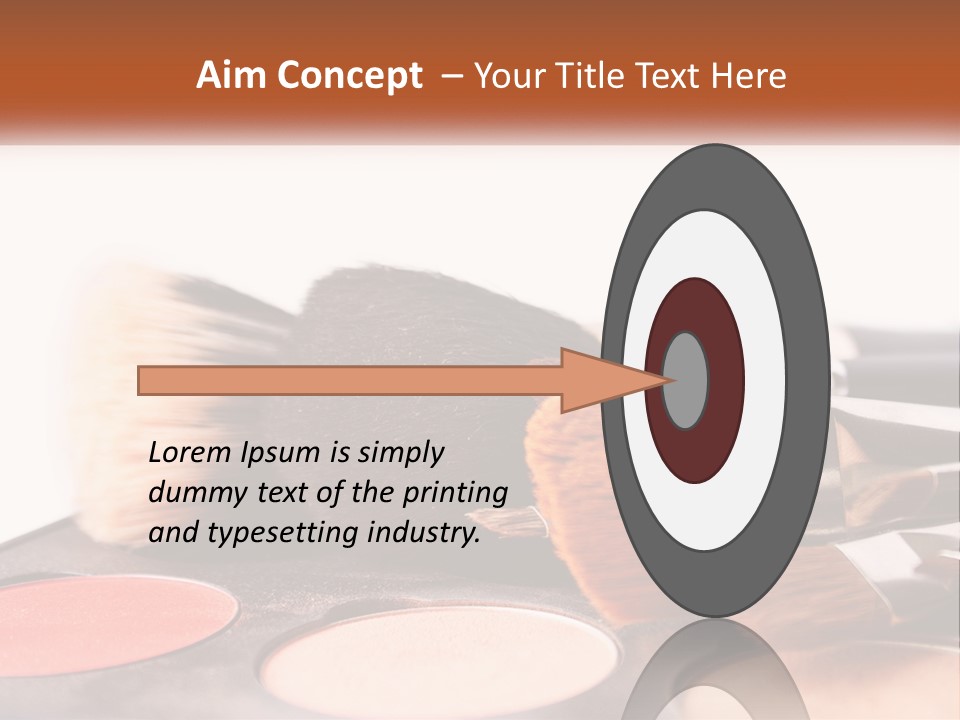 Aim Concept – Your Title Text Here

Lorem Ipsum is simply dummy text of the printing and typesetting industry.